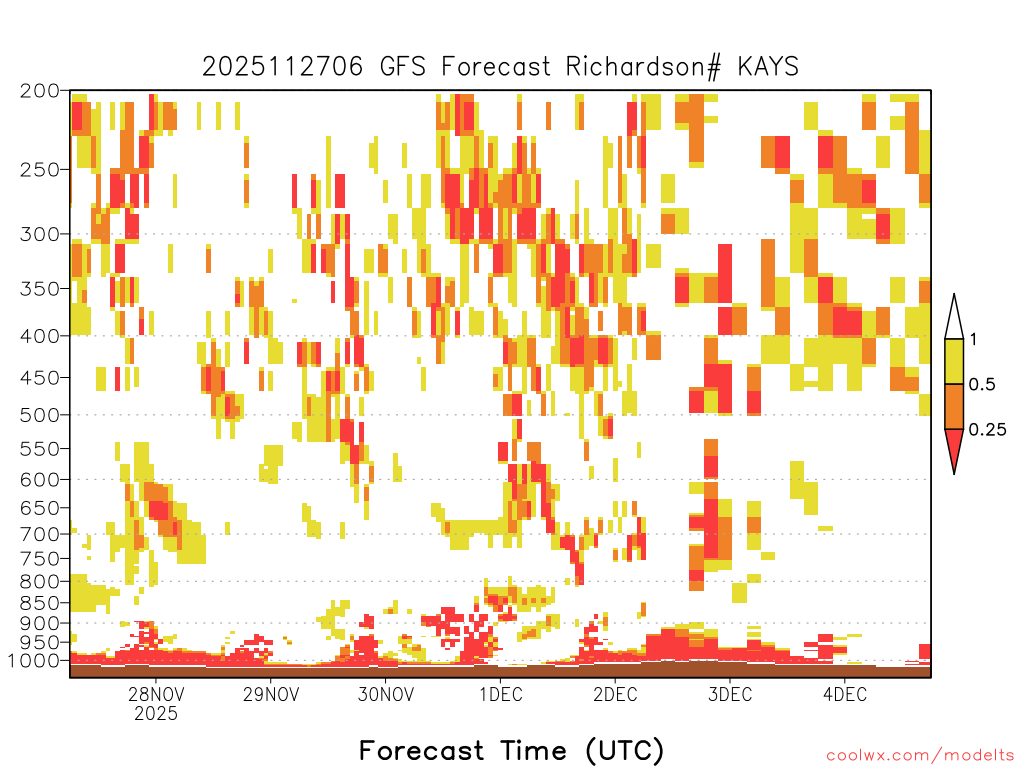 2025112706 GFS Forecast Richardson# KAYS

200
250
300
350
400
450
500
550
600
650
700
750
800
850
900
950
1000

1
0.5
0.25

28NOV
2025
29NOV
30NOV
1DEC
2DEC
3DEC
4DEC

Forecast Time (UTC)

coolwx.com/modelts